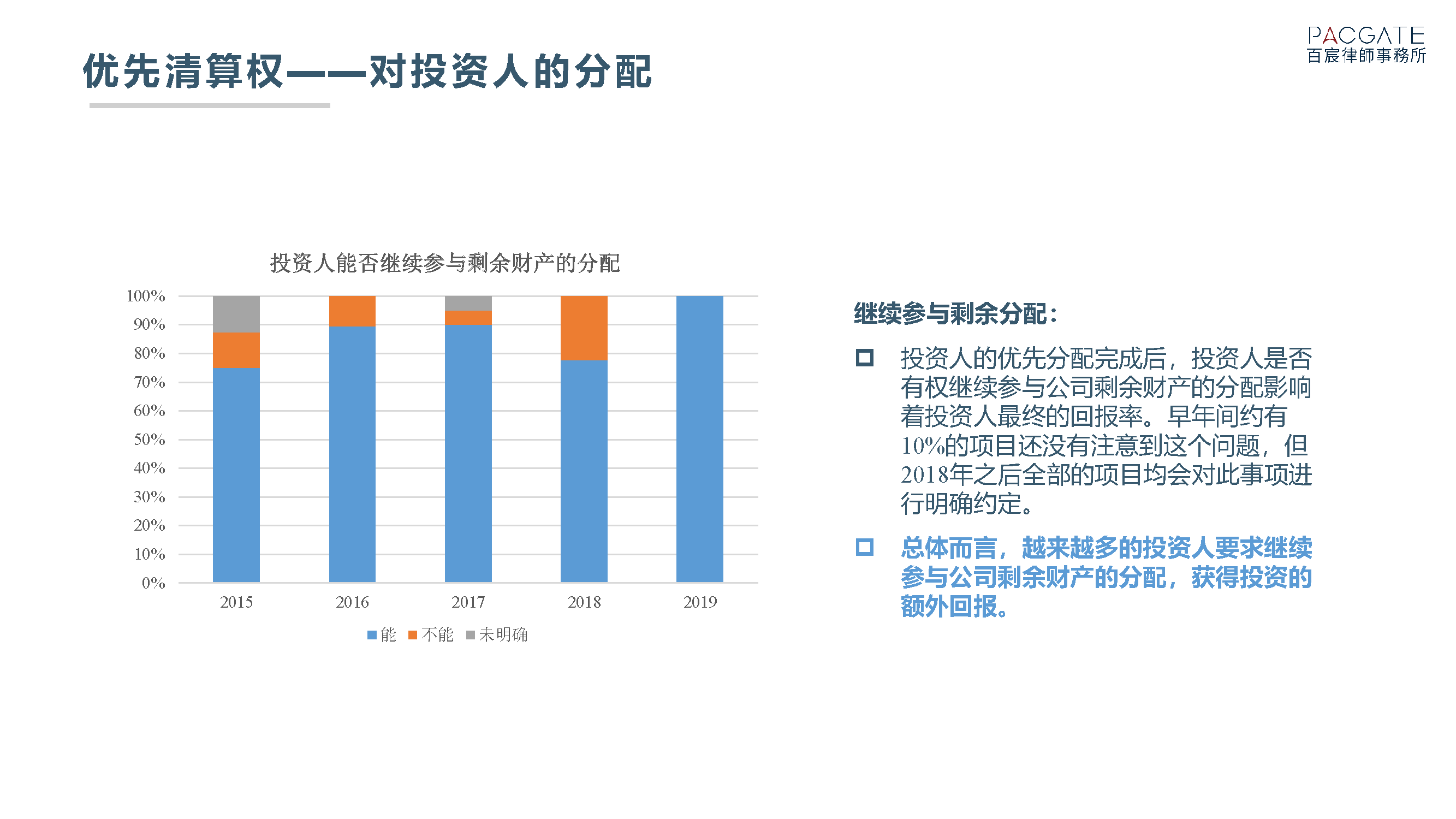 PACGATE
百宸律師事務所

优先清算权——对投资人的分配

投资人能否继续参与剩余财产的分配

100%
90%
80%
70%
60%
50%
40%
30%
20%
10%
0%

2015 2016 2017 2018 2019

能 不能 未明确

继续参与剩余分配：

投资人的优先分配完成后，投资人是否有权继续参与公司剩余财产的分配影响着投资人最终的回报率。早年间约有10%的项目还没有注意到这个问题，但2018年之后全部的项目均会对此事项进行明确约定。

总体而言，越来越多的投资人要求继续参与公司剩余财产的分配，获得投资的额外回报。